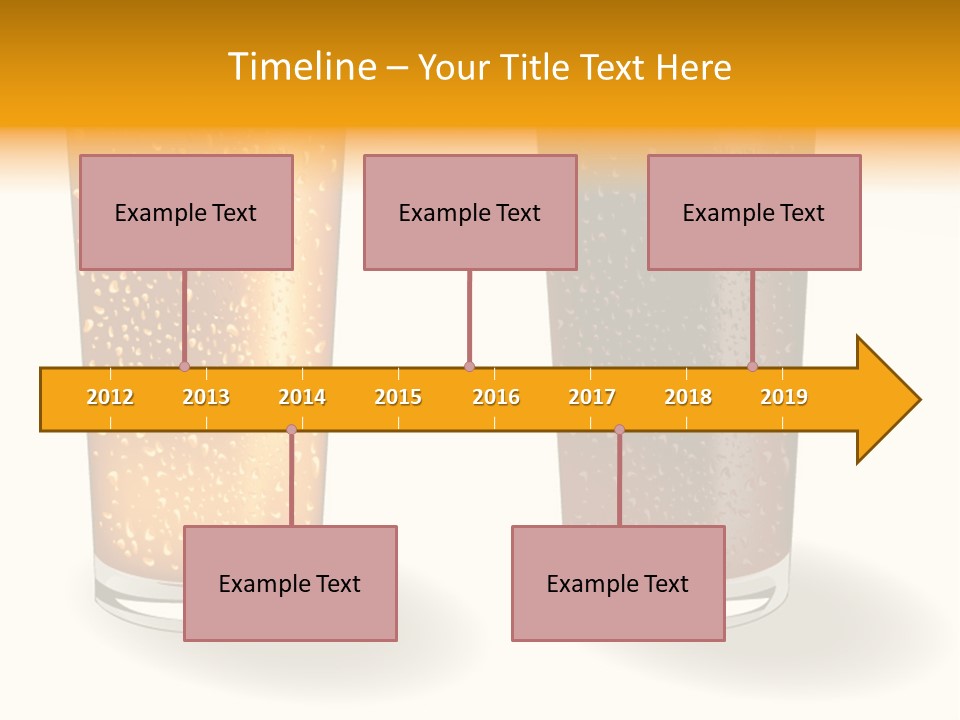 Timeline – Your Title Text Here

Example Text

Example Text

Example Text

2012 2013 2014 2015 2016 2017 2018 2019

Example Text

Example Text